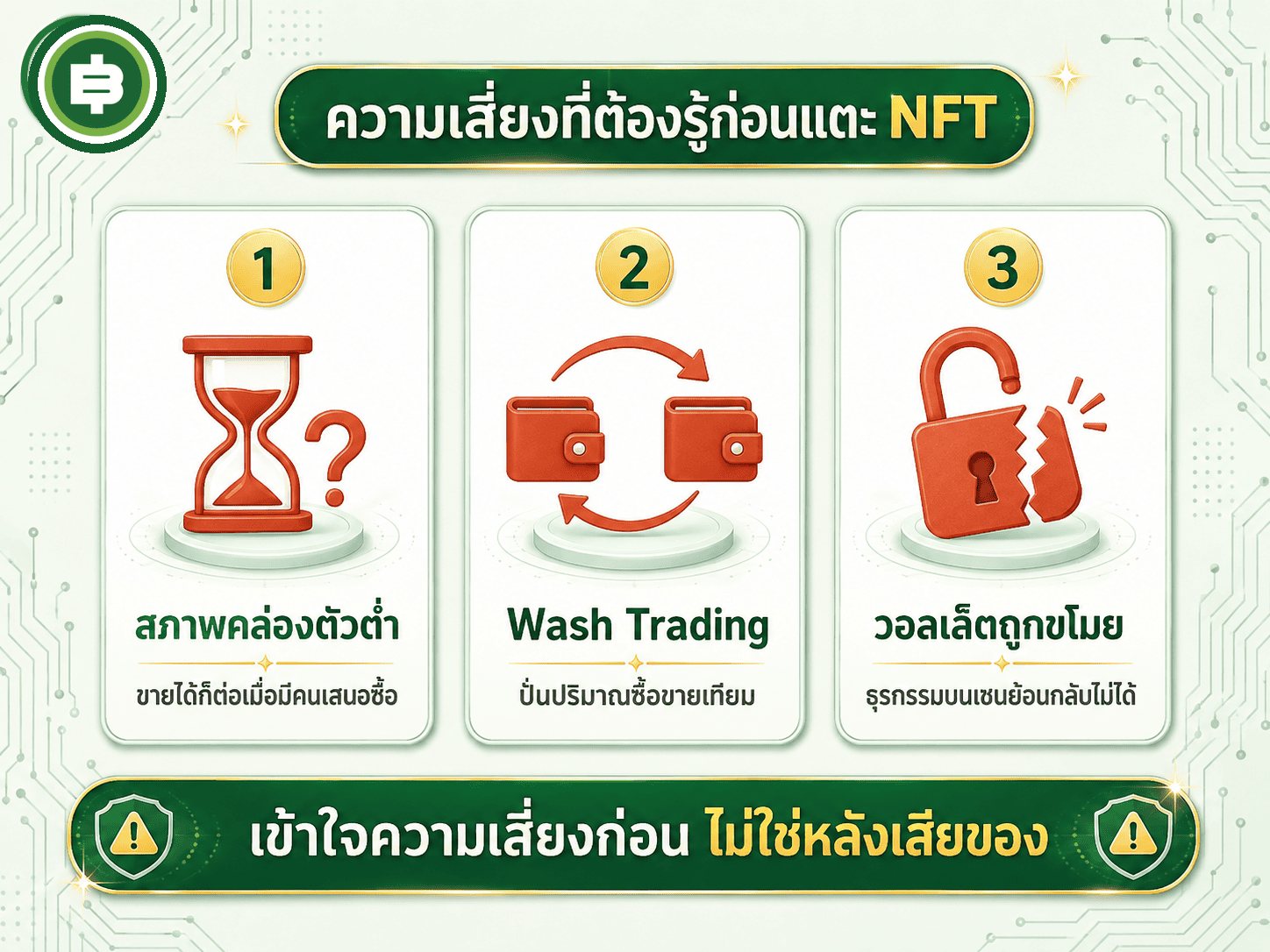 ความเสี่ยงที่ต้องรู้ก่อนแตะ NFT

1

สภาพคล่องตัวต่ำ

ขายได้ก็ต่อเมื่อมีคนเสนอซื้อ

2

Wash Trading

ปั่นปริมาณซื้อขายเทียม

3

วอลเล็ตถูกขโมย

ธุรกรรมบนเชนย้อนกลับไม่ได้

เข้าใจความเสี่ยงก่อน ไม่ใช่หลังเสียของ